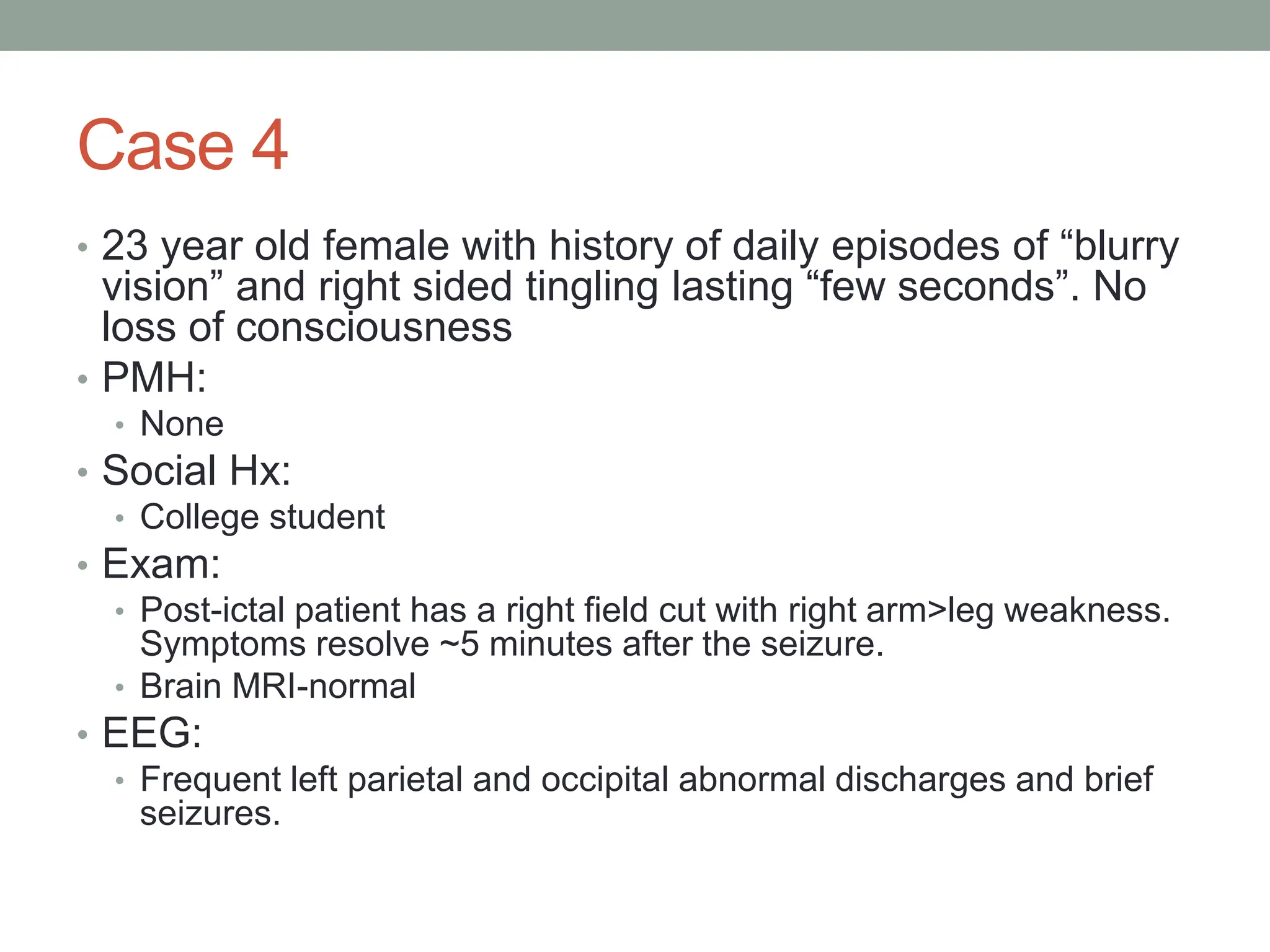 Case 4

• 23 year old female with history of daily episodes of “blurry vision” and right sided tingling lasting “few seconds”. No loss of consciousness
• PMH:
  • None
• Social Hx:
  • College student
• Exam:
  • Post-ictal patient has a right field cut with right arm>leg weakness. Symptoms resolve ~5 minutes after the seizure.
  • Brain MRI-normal
• EEG:
  • Frequent left parietal and occipital abnormal discharges and brief seizures.